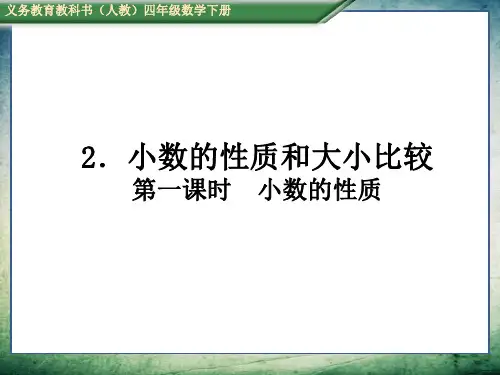 义务教育教科书（人教）四年级数学下册

2. 小数的性质和大小比较
第一课时　小数的性质